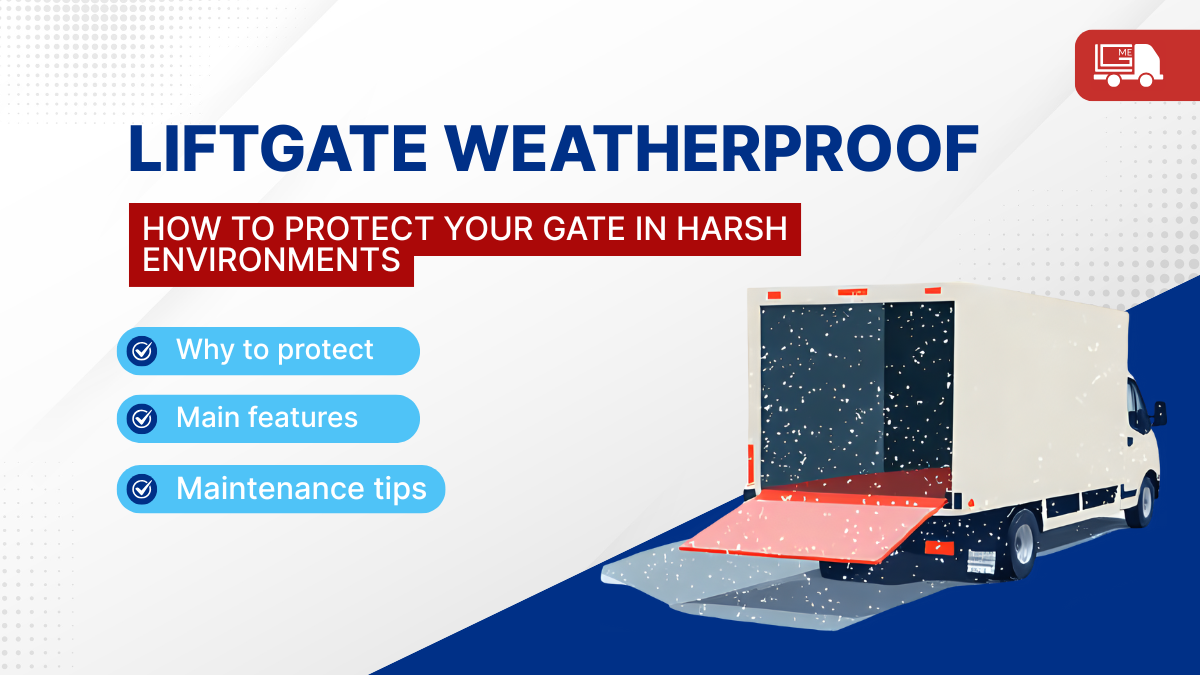 ME

LIFTGATE WEATHERPROOF

HOW TO PROTECT YOUR GATE IN HARSH ENVIRONMENTS

Why to protect

Main features

Maintenance tips